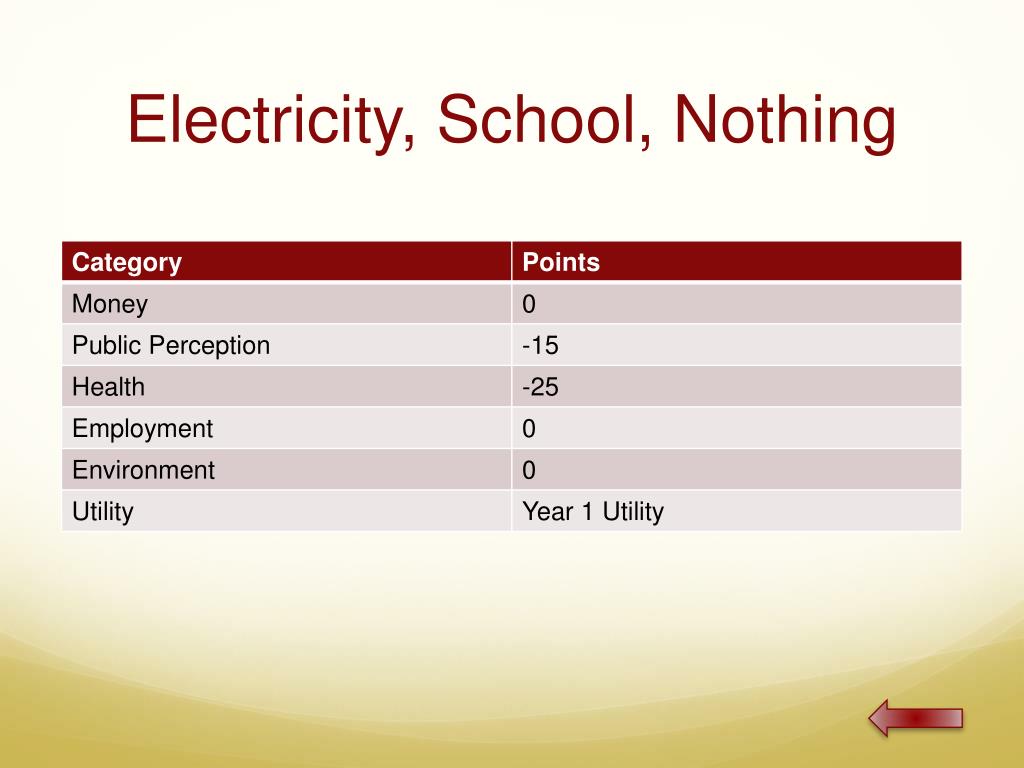 Electricity, School, Nothing

| Category | Points |
|---|---|
| Money | 0 |
| Public Perception | -15 |
| Health | -25 |
| Employment | 0 |
| Environment | 0 |
| Utility | Year 1 Utility |